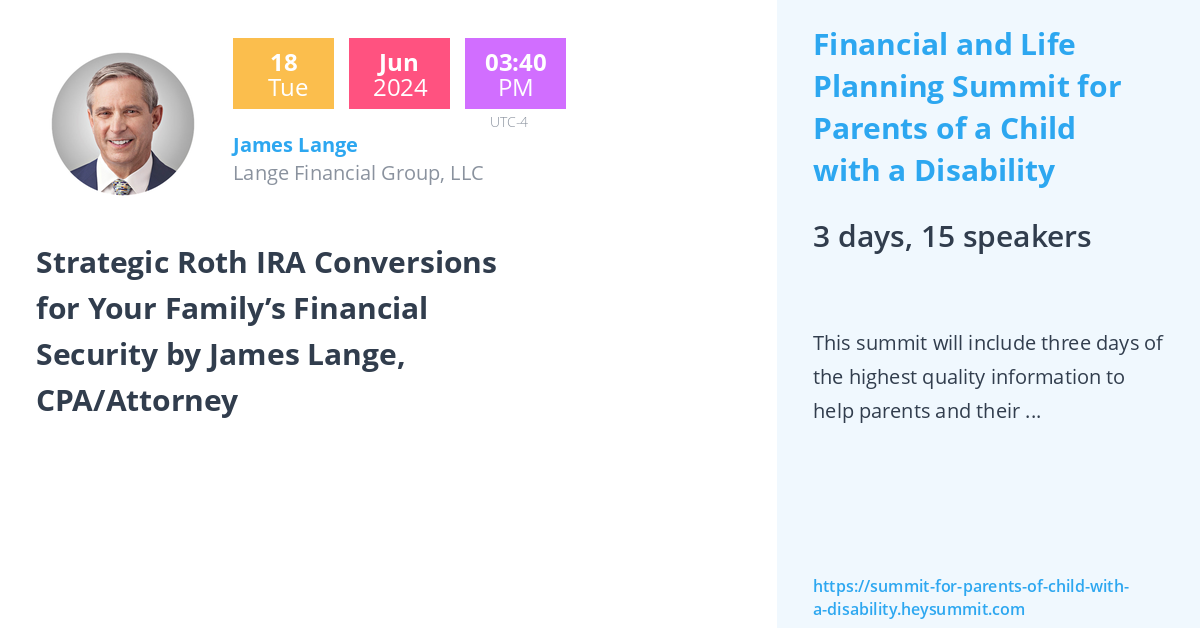 18
Tue

Jun
2024

03:40
PM

UTC-4

James Lange
Lange Financial Group, LLC

Strategic Roth IRA Conversions for Your Family's Financial Security by James Lange, CPA/Attorney

Financial and Life Planning Summit for Parents of a Child with a Disability

3 days, 15 speakers

This summit will include three days of the highest quality information to help parents and their ...

https://summit-for-parents-of-child-with-a-disability.heysummit.com